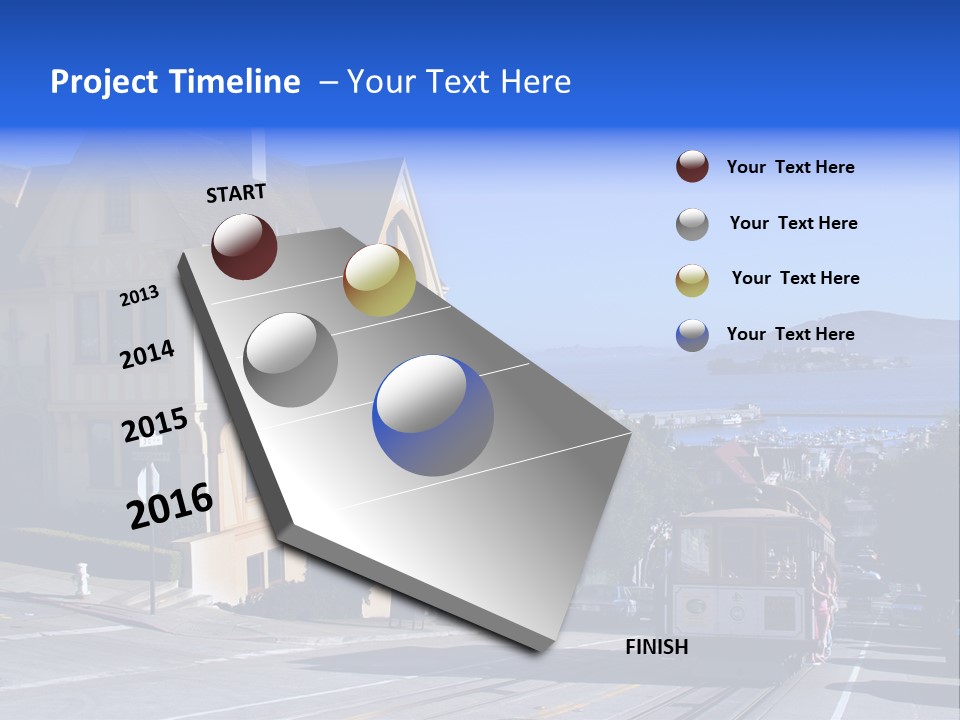 Project Timeline – Your Text Here

START

2013

2014

2015

2016

FINISH

Your Text Here

Your Text Here

Your Text Here

Your Text Here